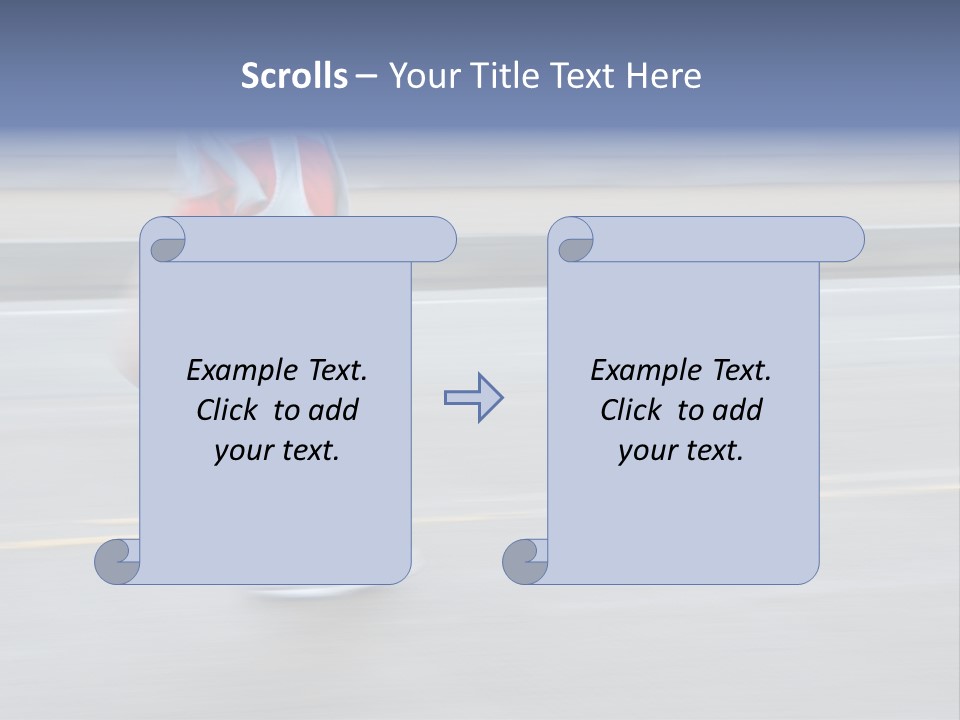 Scrolls – Your Title Text Here

Example Text. Click to add your text.

Example Text. Click to add your text.